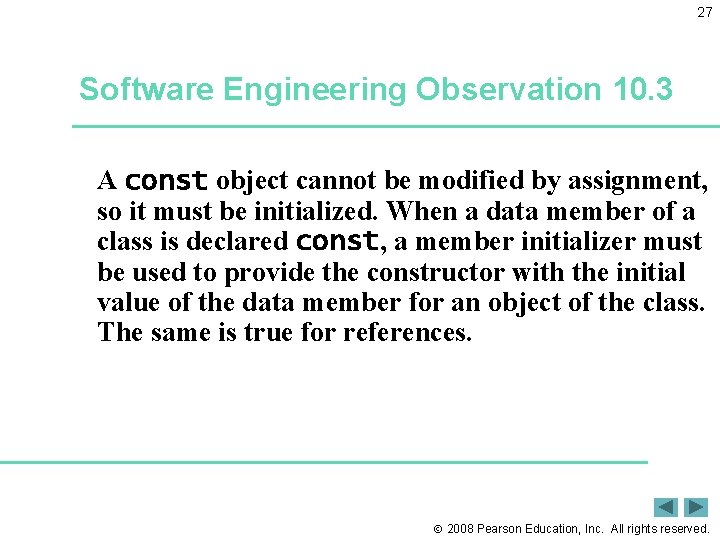 27

Software Engineering Observation 10.3

A const object cannot be modified by assignment, so it must be initialized. When a data member of a class is declared const, a member initializer must be used to provide the constructor with the initial value of the data member for an object of the class. The same is true for references.

© 2008 Pearson Education, Inc. All rights reserved.